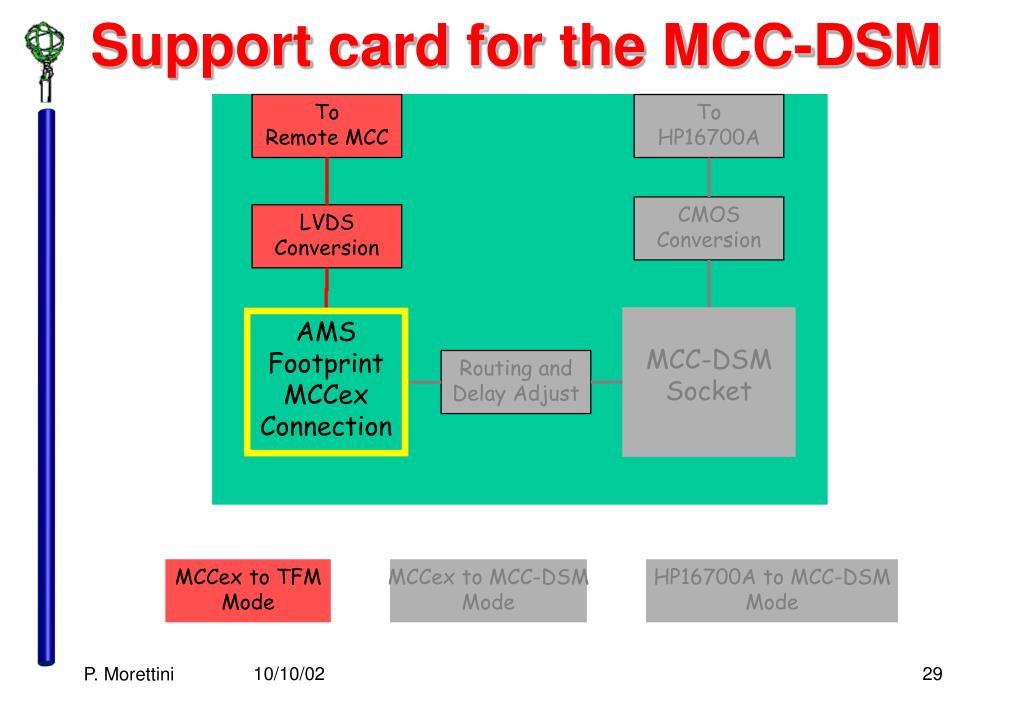 Support card for the MCC-DSM

To
Remote MCC

To
HP16700A

LVDS
Conversion

CMOS
Conversion

AMS
Footprint
MCCex
Connection

Routing and
Delay Adjust

MCC-DSM
Socket

MCCex to TFM
Mode

MCCex to MCC-DSM
Mode

HP16700A to MCC-DSM
Mode

P. Morettini

10/10/02

29